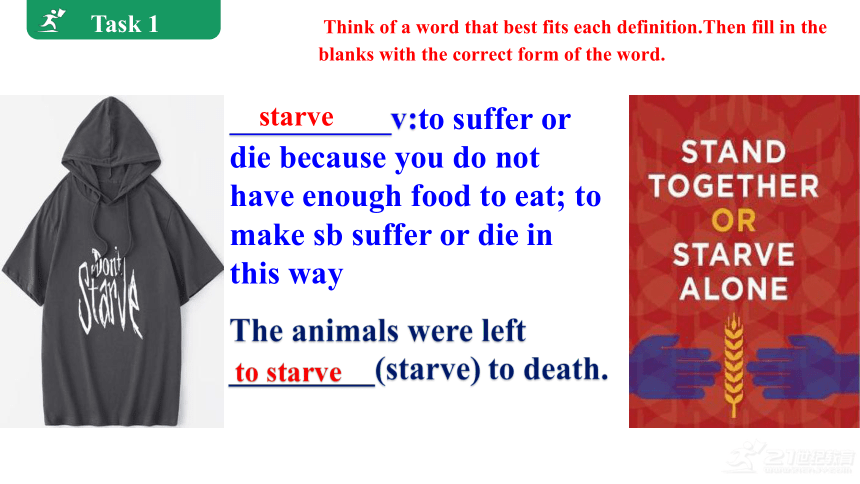 Task 1

Think of a word that best fits each definition.Then fill in the blanks with the correct form of the word.

Don't Starve

starve v:to suffer or die because you do not have enough food to eat; to make sb suffer or die in this way

The animals were left to starve (starve) to death.

STAND TOGETHER OR STARVE ALONE

21世纪教育